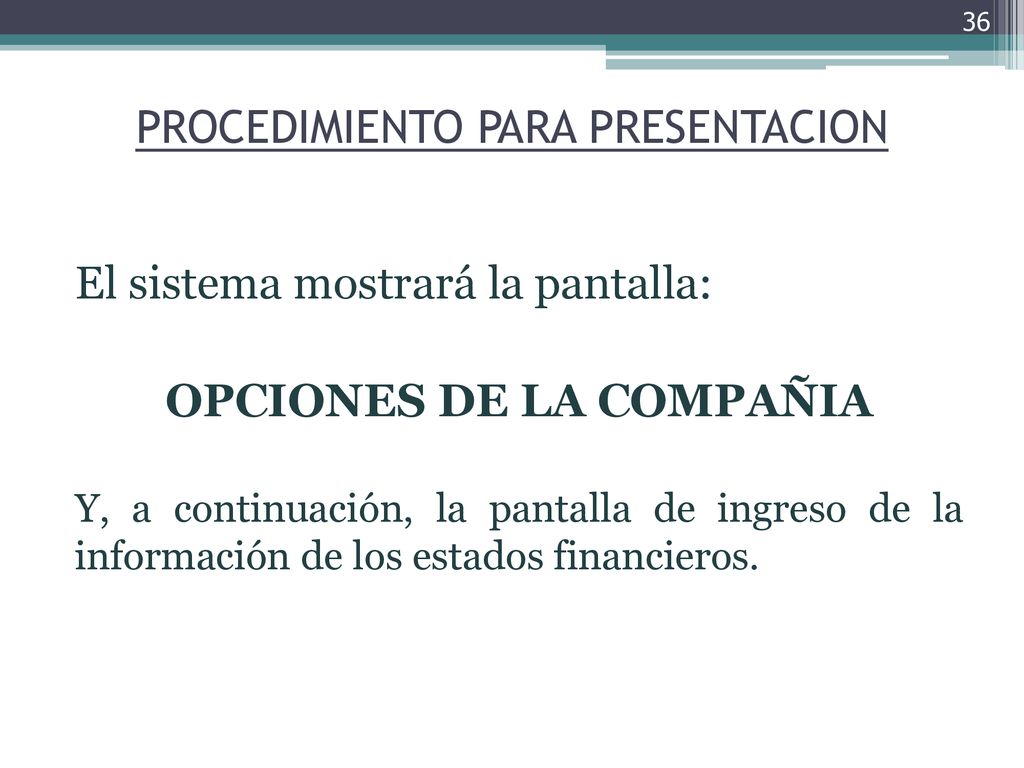 36

PROCEDIMIENTO PARA PRESENTACION

El sistema mostrará la pantalla:

OPCIONES DE LA COMPAÑIA

Y, a continuación, la pantalla de ingreso de la información de los estados financieros.